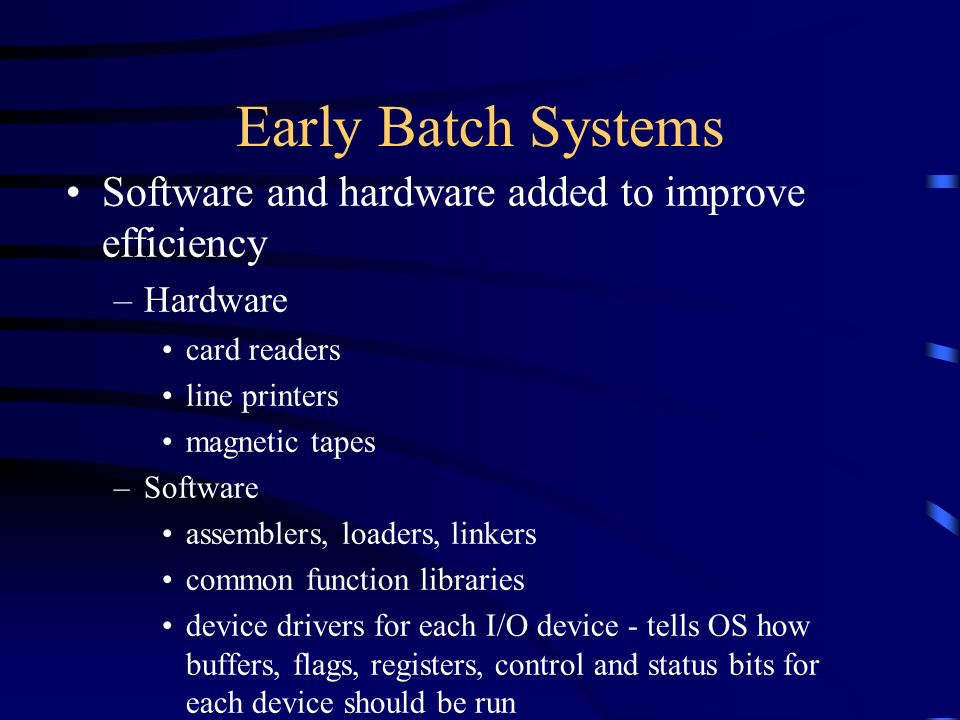 Early Batch Systems

• Software and hardware added to improve efficiency

– Hardware

• card readers

• line printers

• magnetic tapes

– Software

• assemblers, loaders, linkers

• common function libraries

• device drivers for each I/O device - tells OS how buffers, flags, registers, control and status bits for each device should be run